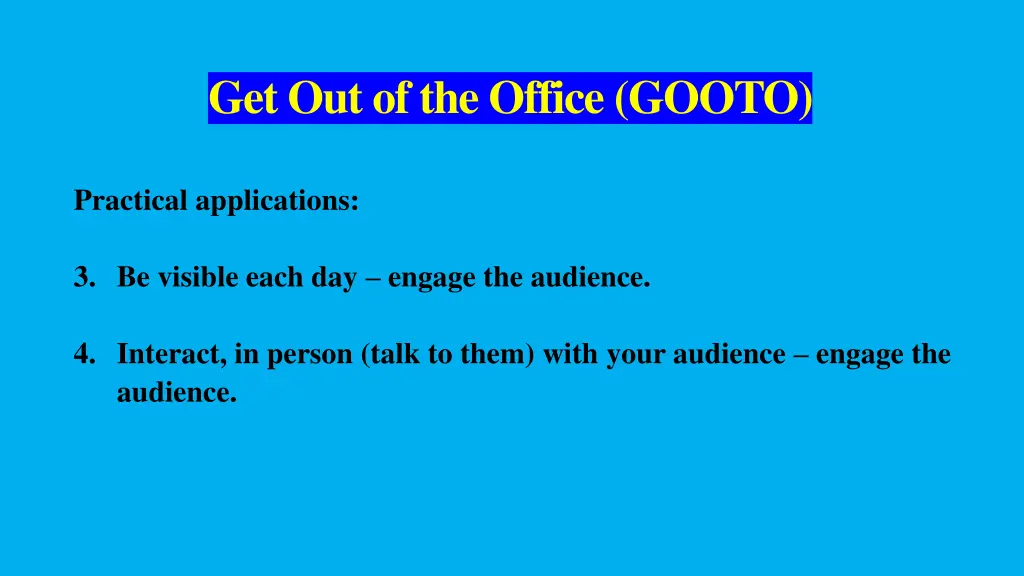 Get Out of the Office (GOOTO)

Practical applications:

3. Be visible each day – engage the audience.

4. Interact, in person (talk to them) with your audience – engage the audience.